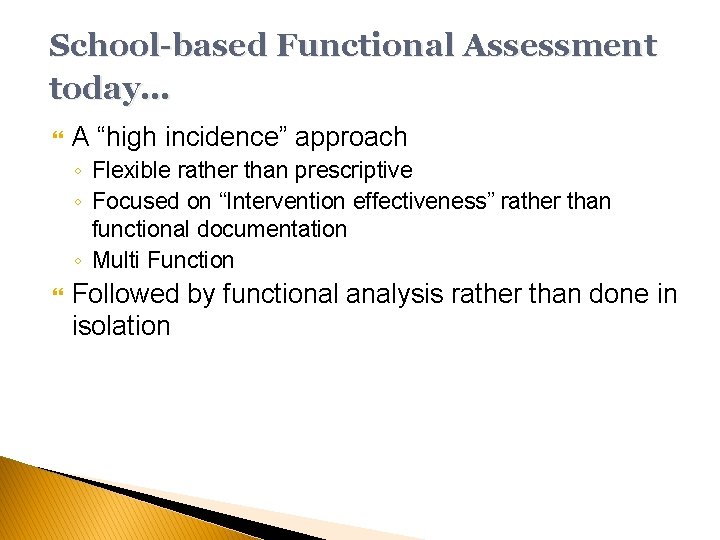 School-based Functional Assessment today…

A “high incidence” approach
◦ Flexible rather than prescriptive
◦ Focused on “Intervention effectiveness” rather than functional documentation
◦ Multi Function

Followed by functional analysis rather than done in isolation